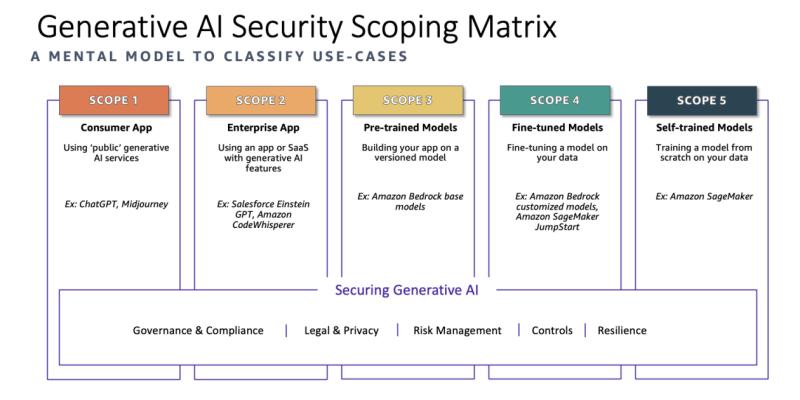 Generative AI Security Scoping Matrix

A MENTAL MODEL TO CLASSIFY USE-CASES

SCOPE 1

Consumer App

Using 'public' generative AI services

Ex: ChatGPT, Midjourney

SCOPE 2

Enterprise App

Using an app or SaaS with generative AI features

Ex: Salesforce Einstein GPT, Amazon CodeWhisperer

SCOPE 3

Pre-trained Models

Building your app on a versioned model

Ex: Amazon Bedrock base models

SCOPE 4

Fine-tuned Models

Fine-tuning a model on your data

Ex: Amazon Bedrock customized models, Amazon SageMaker JumpStart

SCOPE 5

Self-trained Models

Training a model from scratch on your data

Ex: Amazon SageMaker

Securing Generative AI

Governance & Compliance | Legal & Privacy | Risk Management | Controls | Resilience